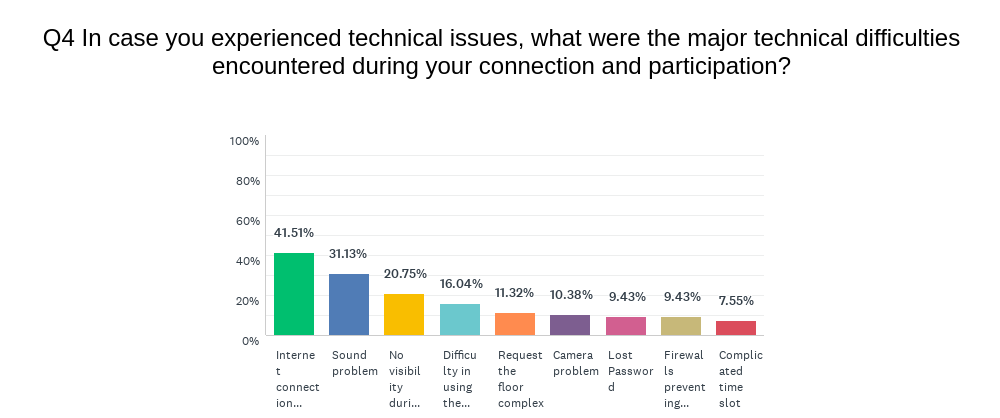 Q4 In case you experienced technical issues, what were the major technical difficulties encountered during your connection and participation?

100%
80%
60%
40%
20%
0%

41.51%
31.13%
20.75%
16.04%
11.32%
10.38%
9.43%
9.43%
7.55%

Internet connection...
Sound problem
No visibility duri...
Difficulty in using the...
Request the floor complex
Camera problem
Lost Password
Firewalls preventing...
Complicated time slot